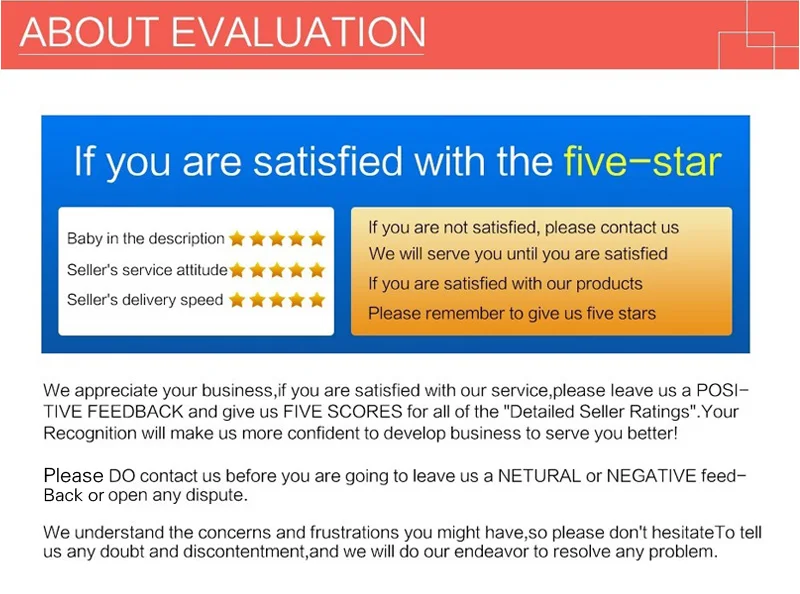 ABOUT EVALUATION

If you are satisfied with the five-star

Baby in the description
Seller's service attitude
Seller's delivery speed

If you are not satisfied, please contact us
We will serve you until you are satisfied
If you are satisfied with our products
Please remember to give us five stars

We appreciate your business,if you are satisfied with our service,please leave us a POSITIVE FEEDBACK and give us FIVE SCORES for all of the "Detailed Seller Ratings".Your Recognition will make us more confident to develop business to serve you better!

Please DO contact us before you are going to leave us a NETURAL or NEGATIVE feedBack or open any dispute.

We understand the concerns and frustrations you might have,so please don't hesitateTo tell us any doubt and discontentment,and we will do our endeavor to resolve any problem.